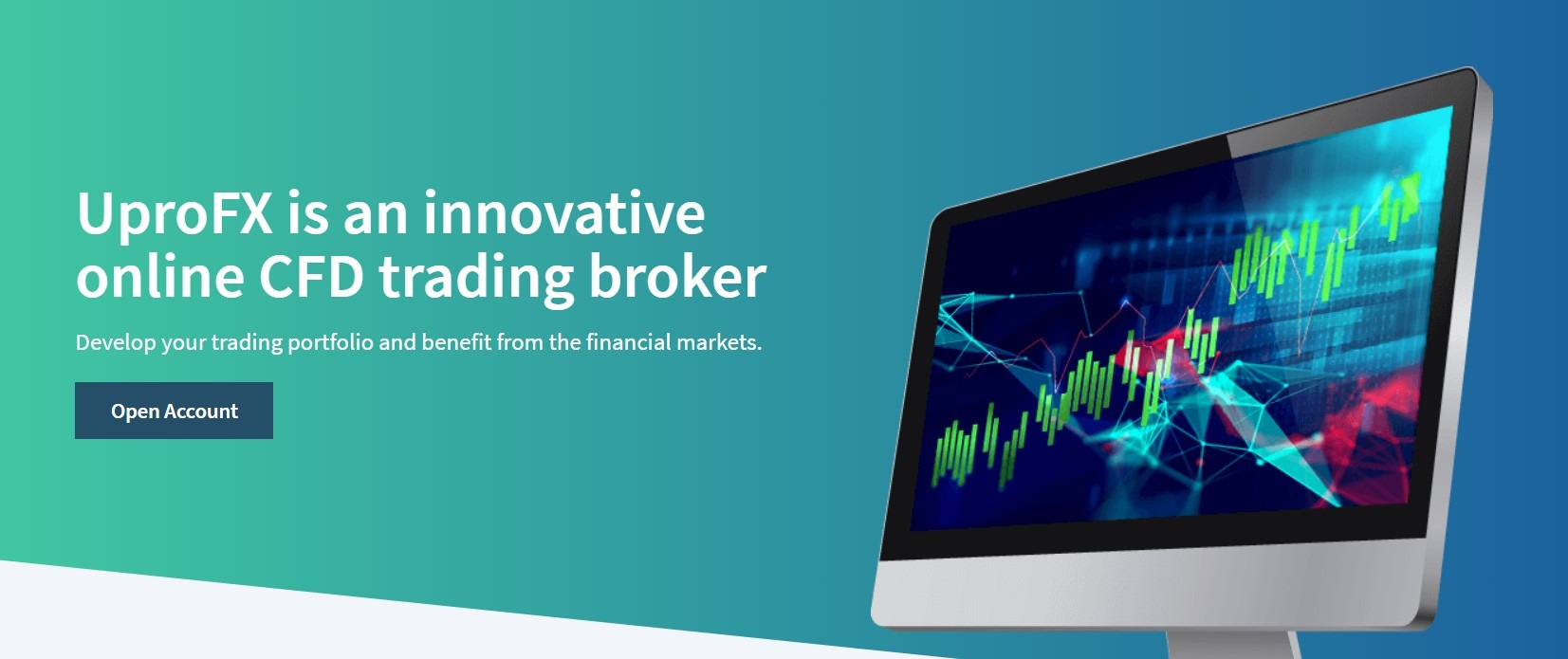 UproFX is an innovative online CFD trading broker

Develop your trading portfolio and benefit from the financial markets.

Open Account